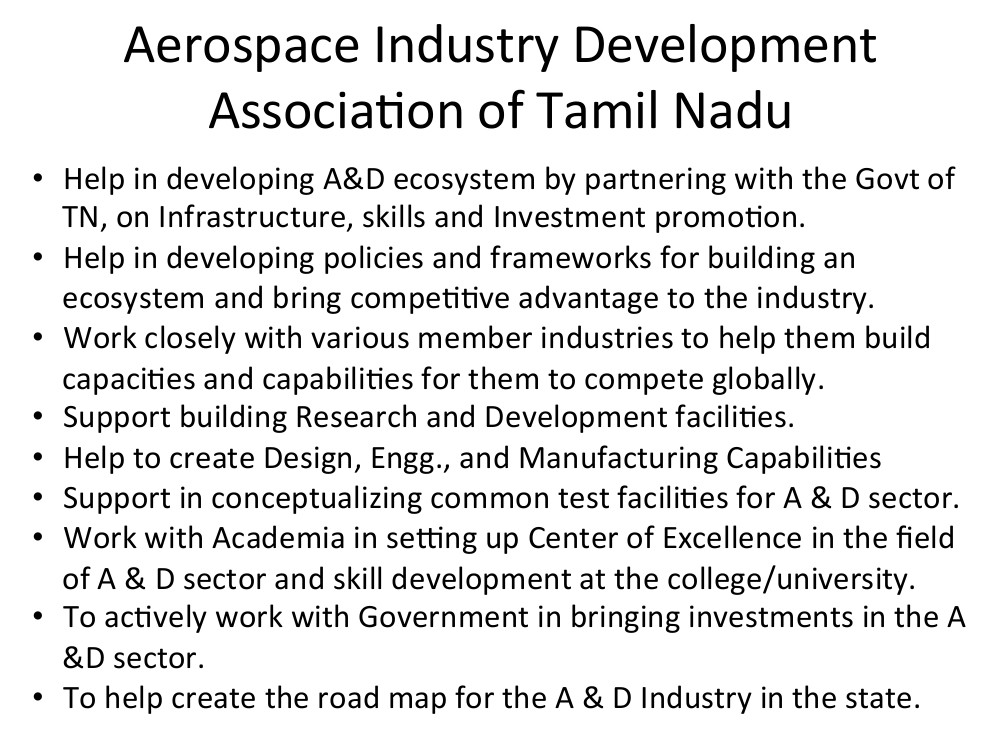 Aerospace Industry Development Association of Tamil Nadu

• Help in developing A&D ecosystem by partnering with the Govt of TN, on Infrastructure, skills and Investment promotion.
• Help in developing policies and frameworks for building an ecosystem and bring competitive advantage to the industry.
• Work closely with various member industries to help them build capacities and capabilities for them to compete globally.
• Support building Research and Development facilities.
• Help to create Design, Engg., and Manufacturing Capabilities
• Support in conceptualizing common test facilities for A & D sector.
• Work with Academia in setting up Center of Excellence in the field of A & D sector and skill development at the college/university.
• To actively work with Government in bringing investments in the A &D sector.
• To help create the road map for the A & D Industry in the state.